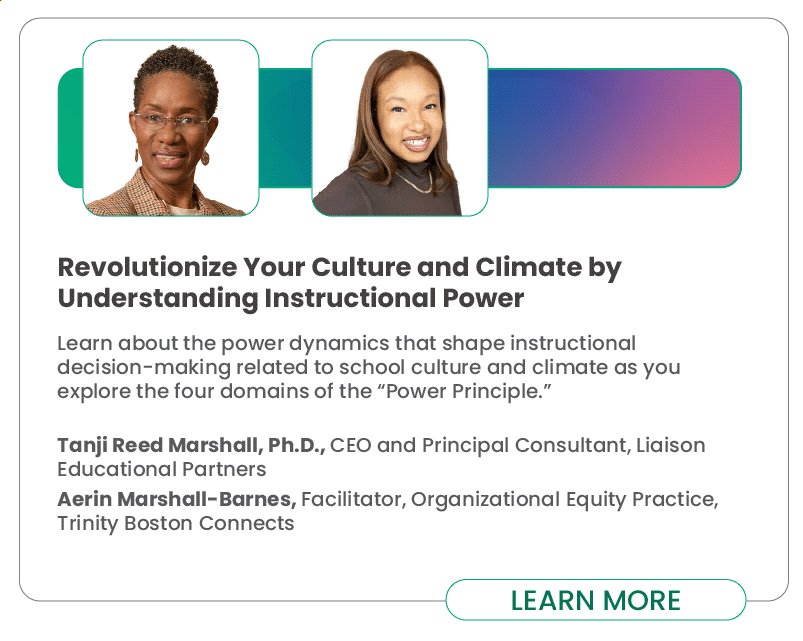 Revolutionize Your Culture and Climate by Understanding Instructional Power

Learn about the power dynamics that shape instructional decision-making related to school culture and climate as you explore the four domains of the "Power Principle."

Tanji Reed Marshall, Ph.D., CEO and Principal Consultant, Liaison Educational Partners

Aerin Marshall-Barnes, Facilitator, Organizational Equity Practice, Trinity Boston Connects

LEARN MORE